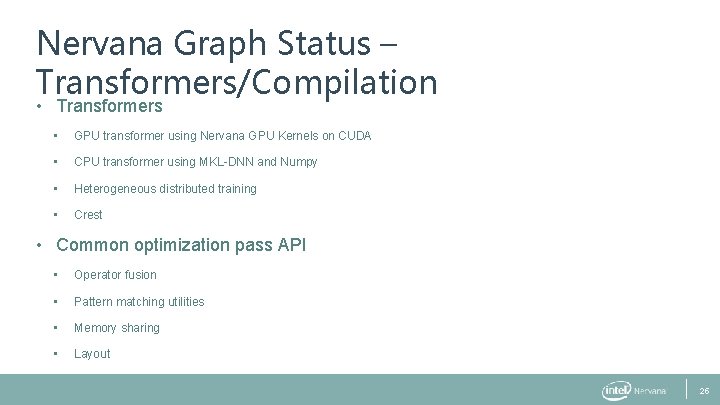 Nervana Graph Status – Transformers/Compilation

• Transformers
▪ GPU transformer using Nervana GPU Kernels on CUDA
▪ CPU transformer using MKL-DNN and Numpy
▪ Heterogeneous distributed training
▪ Crest

• Common optimization pass API
▪ Operator fusion
▪ Pattern matching utilities
▪ Memory sharing
▪ Layout

intel Nervana 26